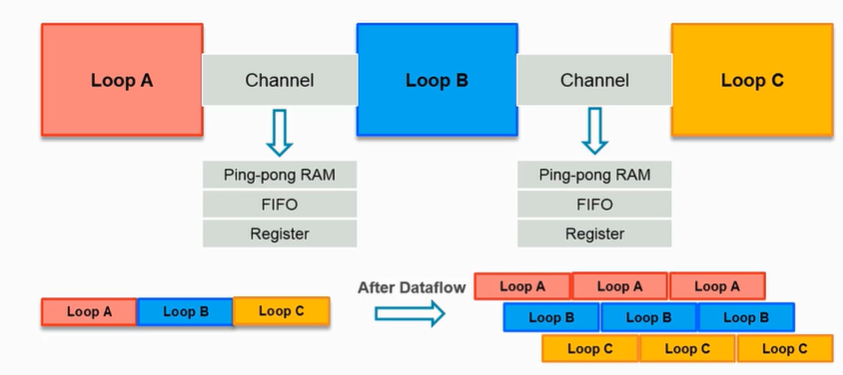 Loop A

Channel

Loop B

Channel

Loop C

Ping-pong RAM

FIFO

Register

Ping-pong RAM

FIFO

Register

Loop A Loop B Loop C

After Dataflow

Loop A Loop A Loop A

Loop B Loop B Loop B

Loop C Loop C Loop C